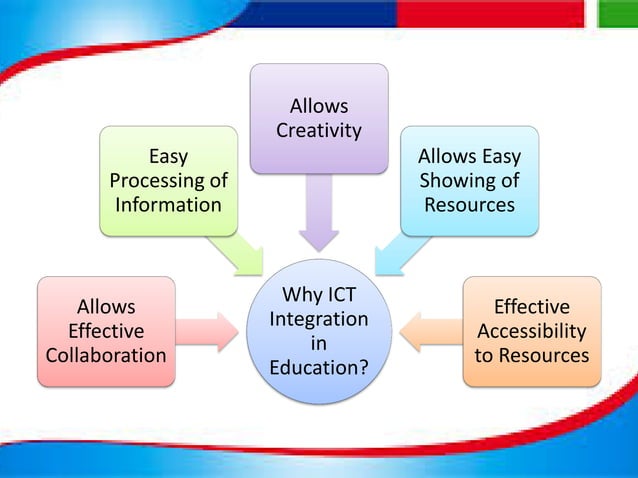 Allows Creativity

Easy Processing of Information

Allows Easy Showing of Resources

Allows Effective Collaboration

Why ICT Integration in Education?

Effective Accessibility to Resources